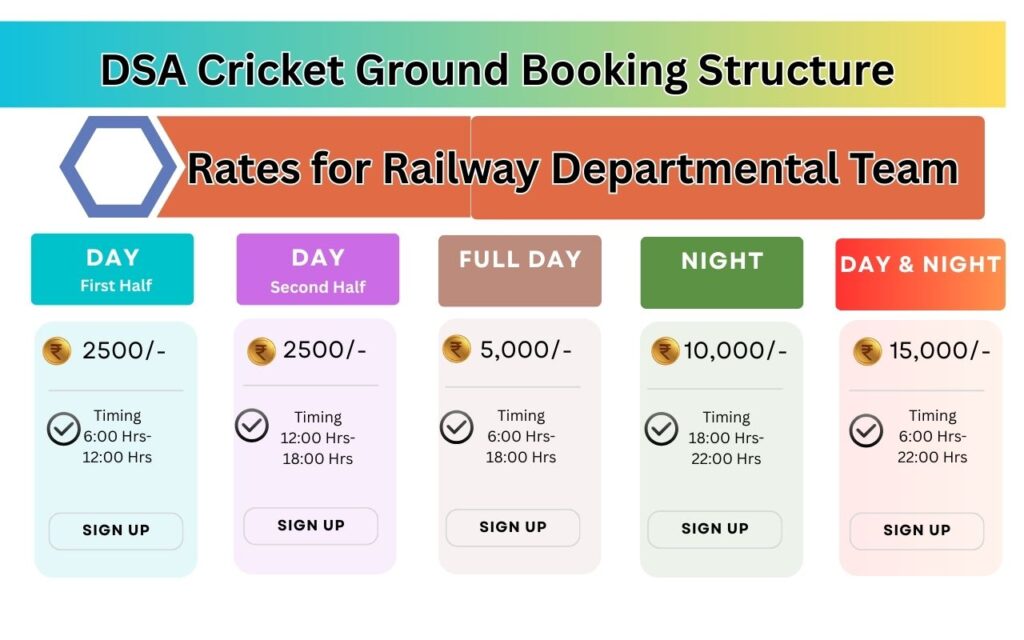 DSA Cricket Ground Booking Structure

Rates for Railway Departmental Team

DAY
First Half

₹ 2500/-

Timing
6:00 Hrs-
12:00 Hrs

SIGN UP

DAY
Second Half

₹ 2500/-

Timing
12:00 Hrs-
18:00 Hrs

SIGN UP

FULL DAY

₹ 5,000/-

Timing
6:00 Hrs-
18:00 Hrs

SIGN UP

NIGHT

₹ 10,000/-

Timing
18:00 Hrs-
22:00 Hrs

SIGN UP

DAY & NIGHT

₹ 15,000/-

Timing
6:00 Hrs-
22:00 Hrs

SIGN UP